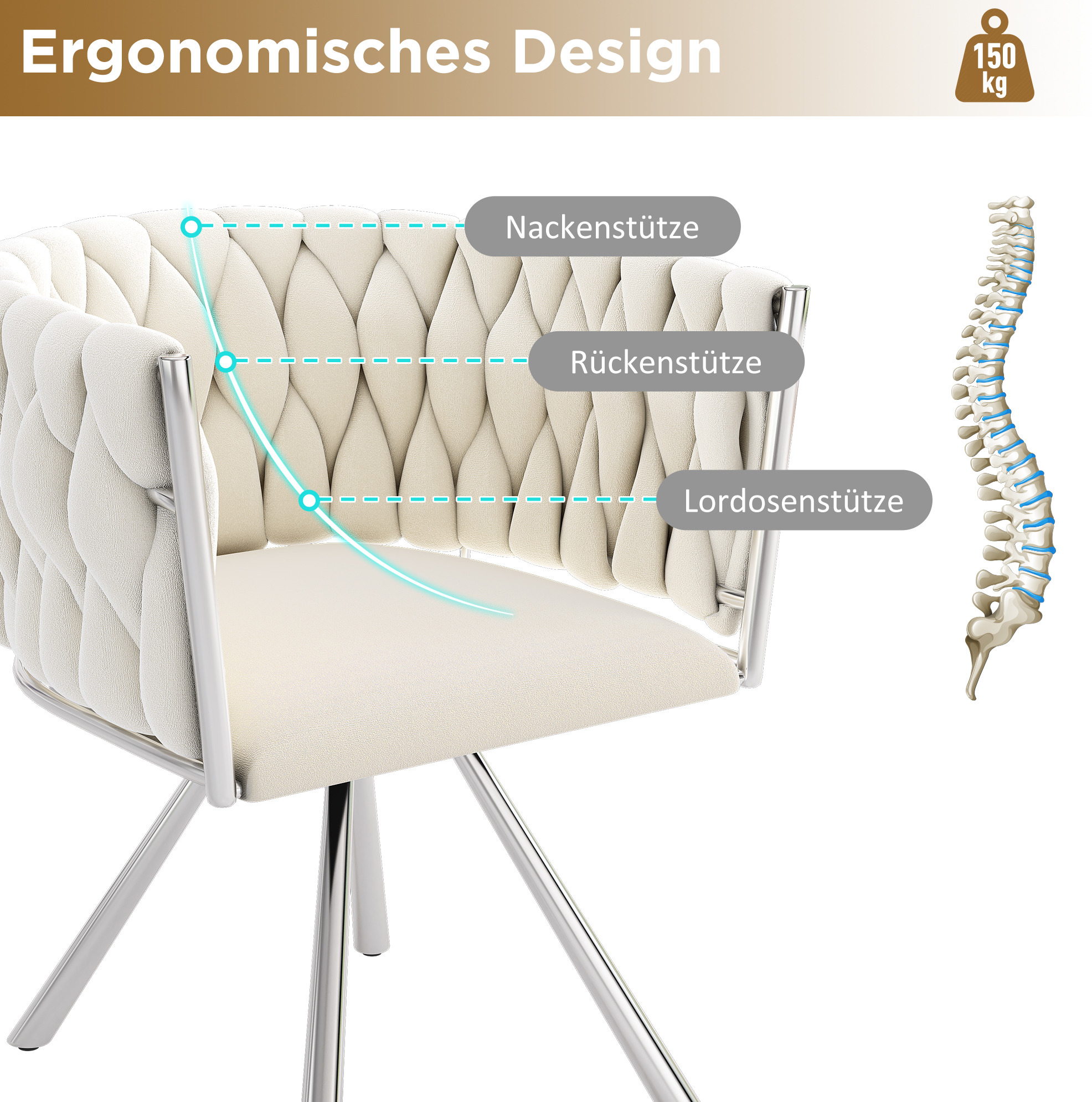 Ergonomisches Design

150 kg

Nackenstütze

Rückenstütze

Lordosenstütze